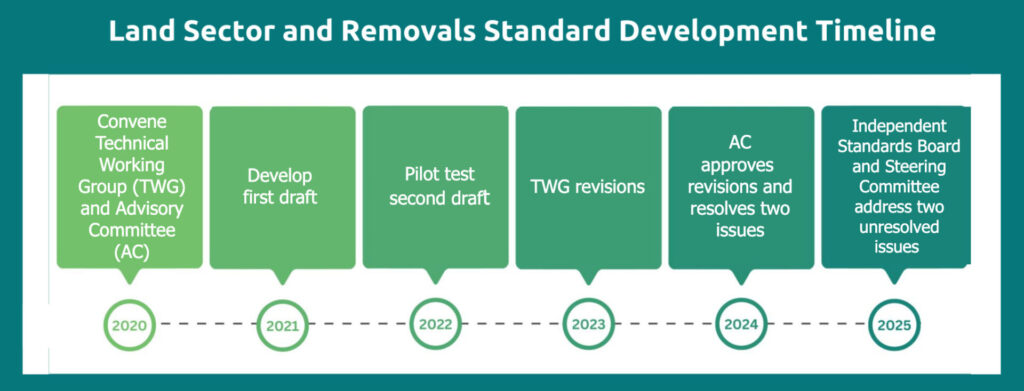 Land Sector and Removals Standard Development Timeline

Convene Technical Working Group (TWG) and Advisory Committee (AC)

Develop first draft

Pilot test second draft

TWG revisions

AC approves revisions and resolves two issues

Independent Standards Board and Steering Committee address two unresolved issues

2020

2021

2022

2023

2024

2025